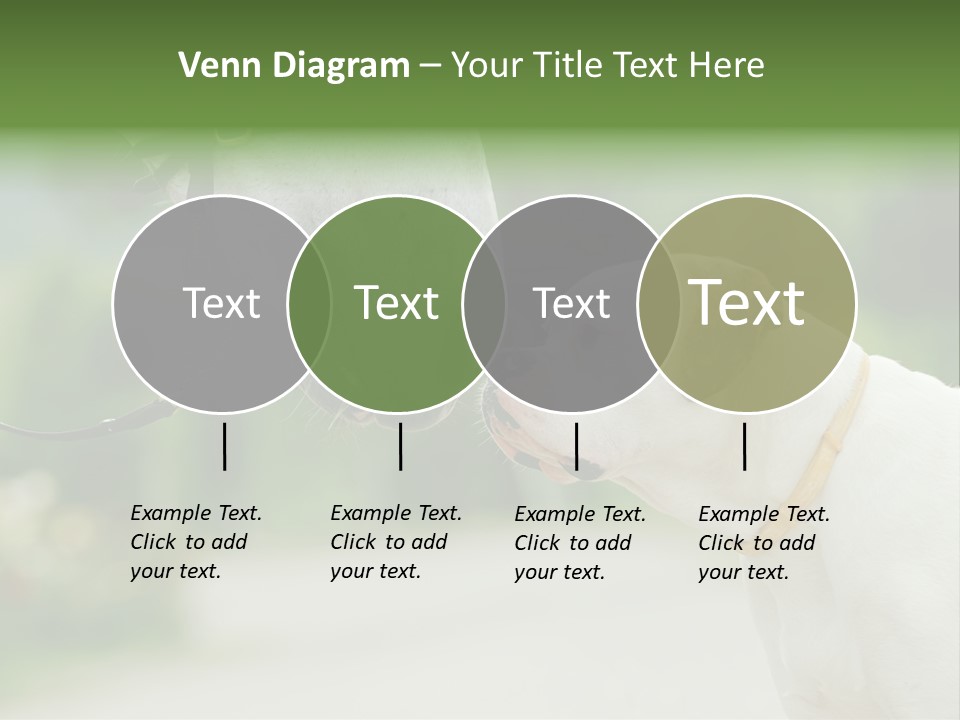 Venn Diagram – Your Title Text Here

Text

Text

Text

Text

Example Text. Click to add your text.

Example Text. Click to add your text.

Example Text. Click to add your text.

Example Text. Click to add your text.